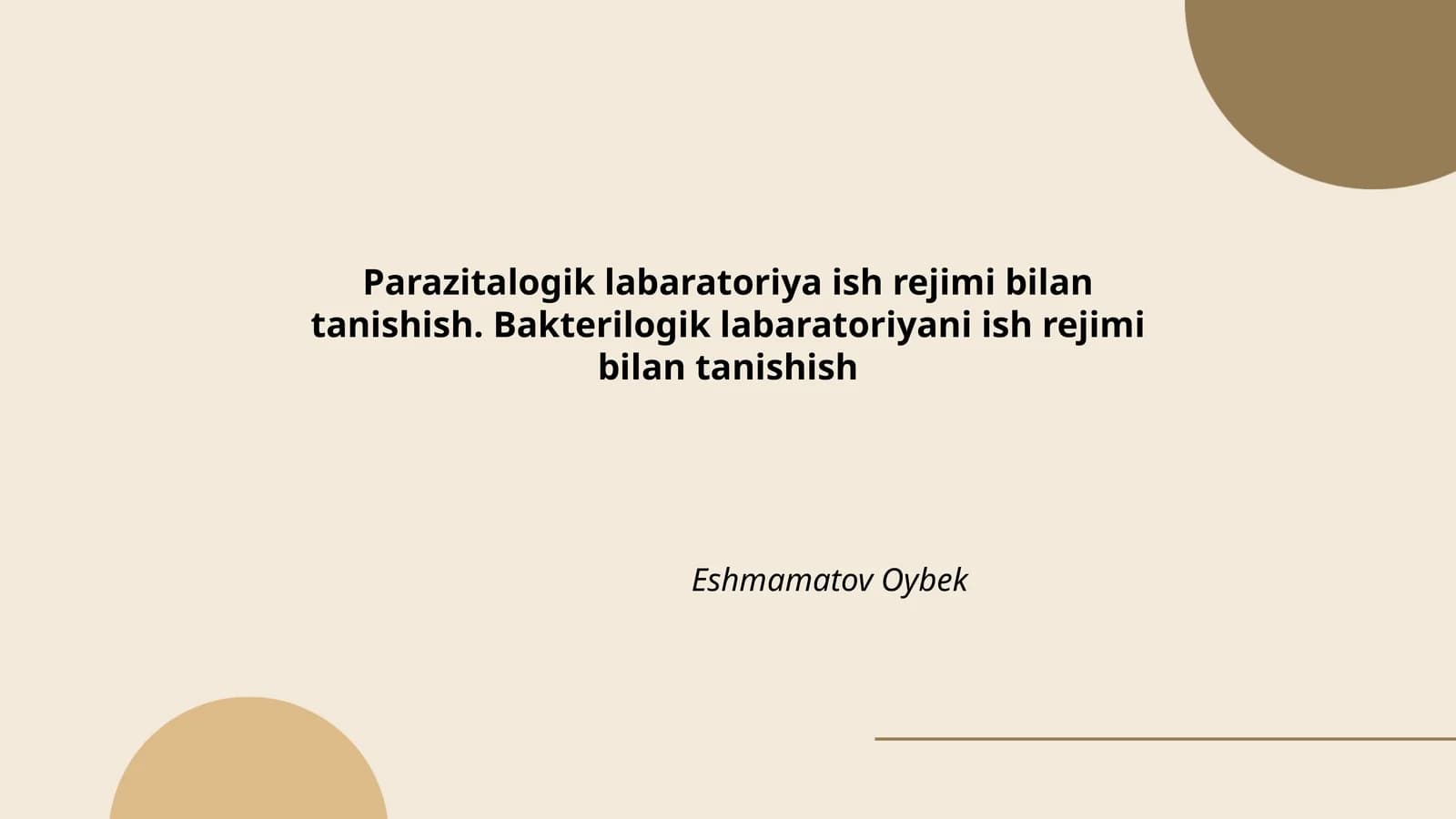 Parazitalogik labaratoriya ish rejimi bilan tanishish. Bakterilogik labaratoriyani ish rejimi bilan tanishish

Eshmamatov Oybek